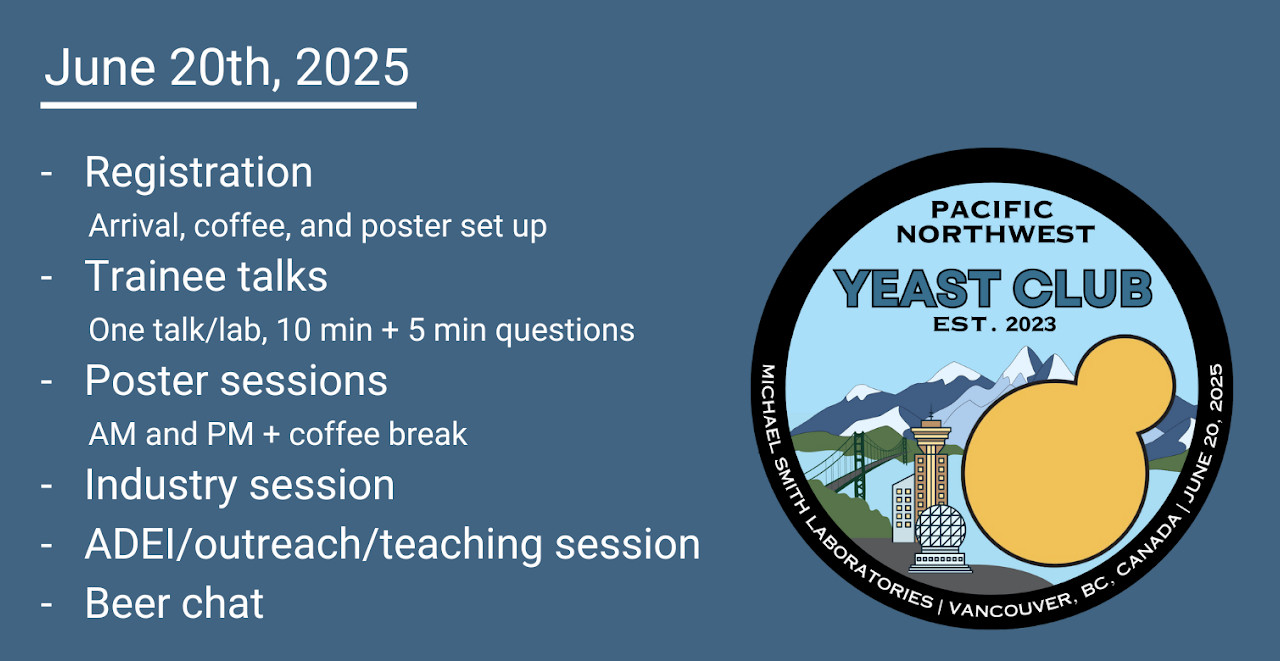 June 20th, 2025

- Registration
Arrival, coffee, and poster set up
- Trainee talks
One talk/lab, 10 min + 5 min questions
- Poster sessions
AM and PM + coffee break
- Industry session
- ADEI/outreach/teaching session
- Beer chat

PACIFIC NORTHWEST
YEAST CLUB
EST. 2023
MICHAEL SMITH LABORATORIES | VANCOUVER, BC, CANADA | JUNE 20, 2025